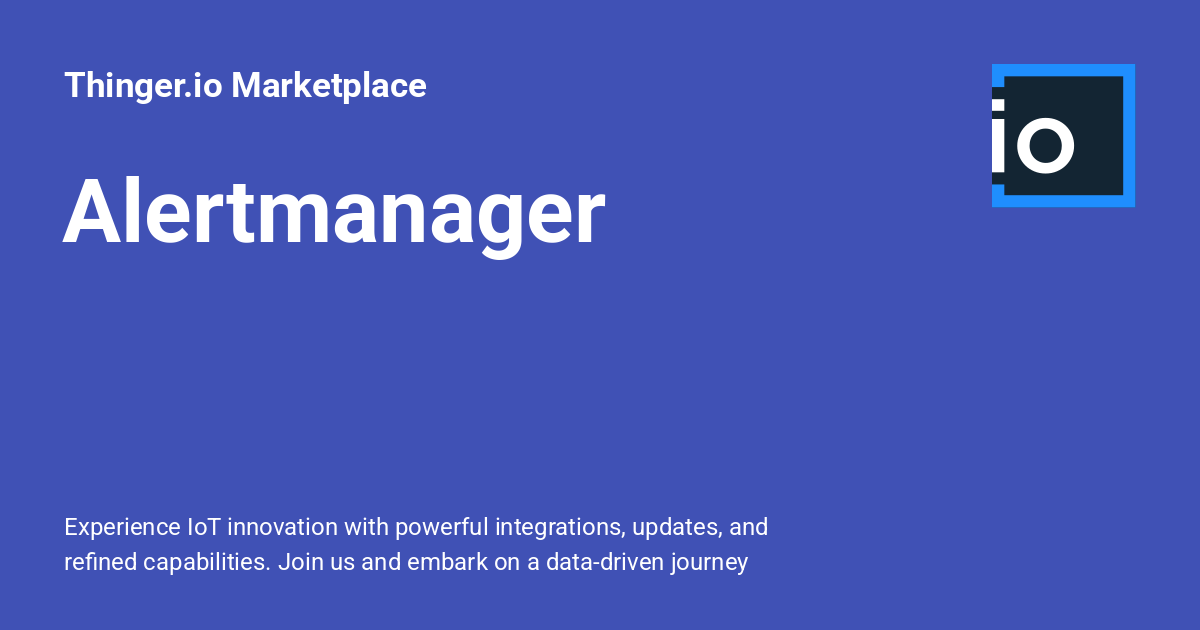 Thinger.io Marketplace

io

Alertmanager

Experience IoT innovation with powerful integrations, updates, and refined capabilities. Join us and embark on a data-driven journey